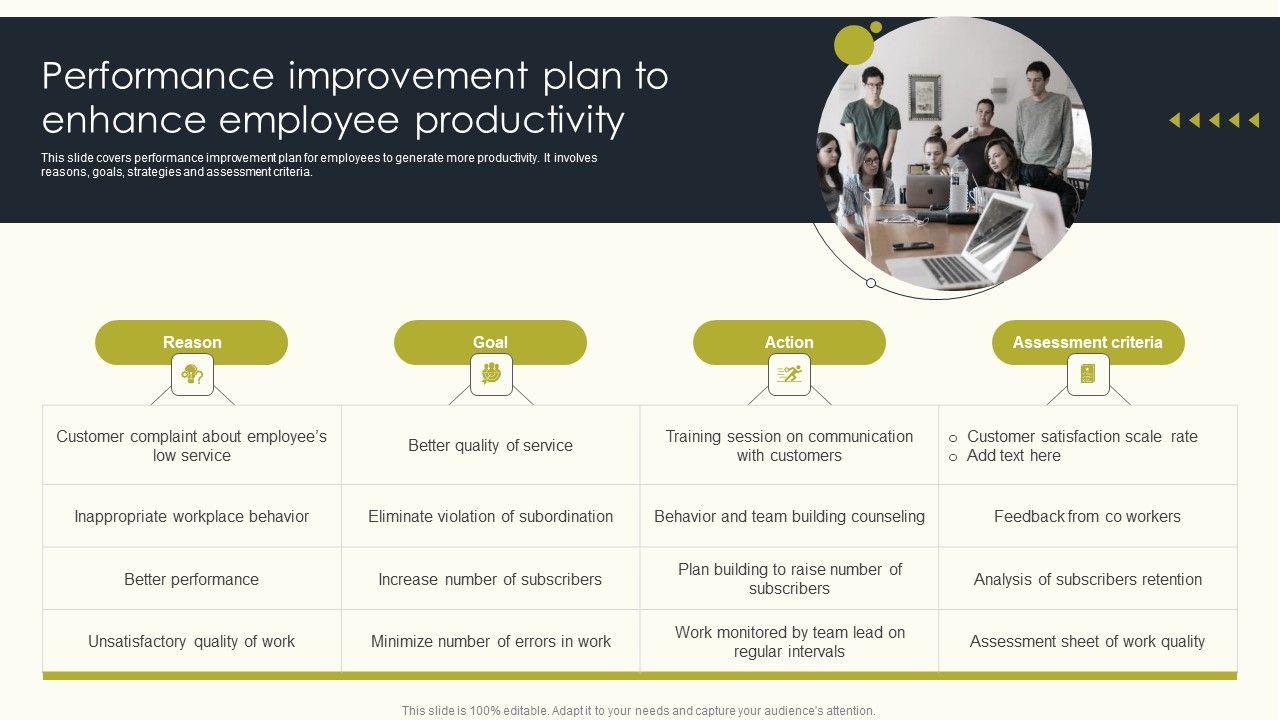 Performance improvement plan to enhance employee productivity

This slide covers performance improvement plan for employees to generate more productivity. It involves reasons, goals, strategies and assessment criteria.

| Reason | Goal | Action | Assessment criteria |
|---|---|---|---|
| Customer complaint about employee's low service | Better quality of service | Training session on communication with customers | ○ Customer satisfaction scale rate ○ Add text here |
| Inappropriate workplace behavior | Eliminate violation of subordination | Behavior and team building counseling | Feedback from co workers |
| Better performance | Increase number of subscribers | Plan building to raise number of subscribers | Analysis of subscribers retention |
| Unsatisfactory quality of work | Minimize number of errors in work | Work monitored by team lead on regular intervals | Assessment sheet of work quality |

This slide is 100% editable. Adapt it to your needs and capture your audience's attention.